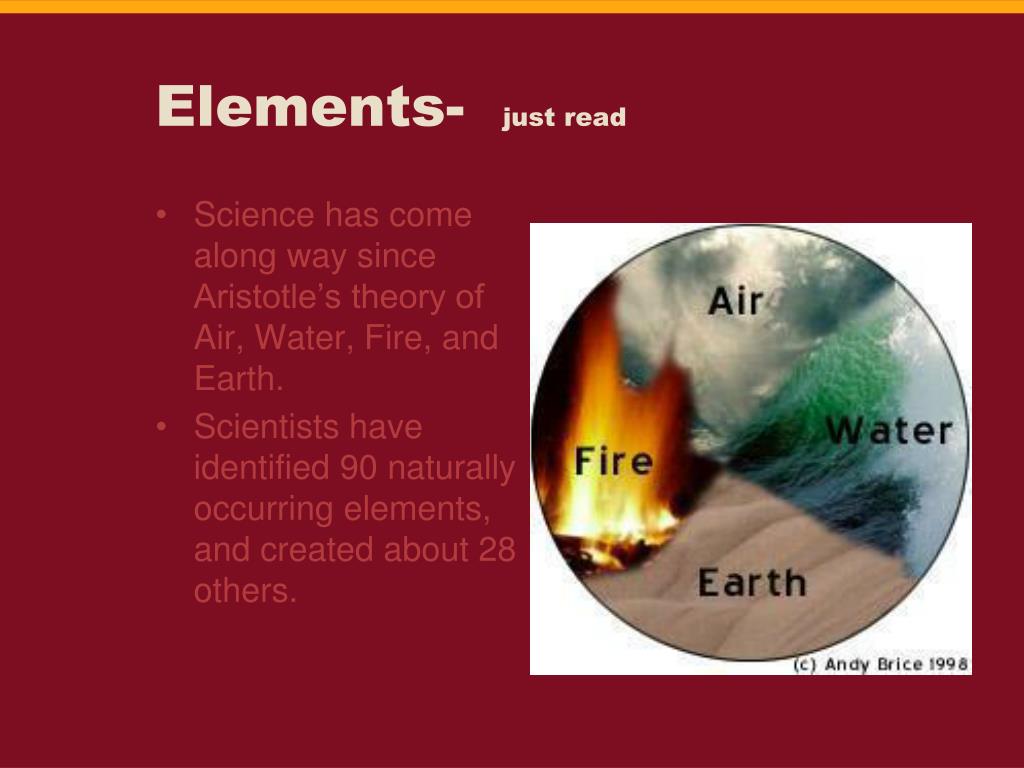 Elements- just read

• Science has come along way since Aristotle's theory of Air, Water, Fire, and Earth.
• Scientists have identified 90 naturally occurring elements, and created about 28 others.

Air
Water
Fire
Earth
(c) Andy Brice 1998